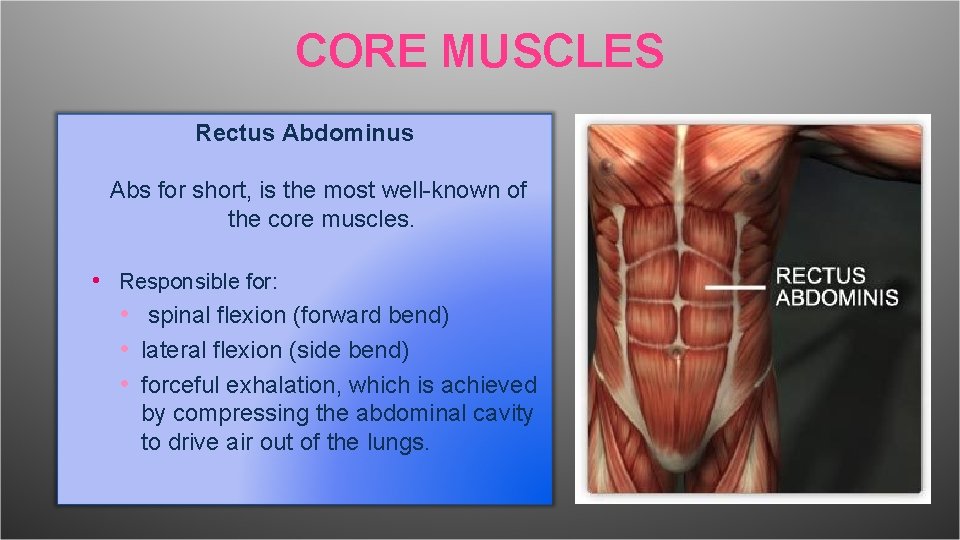 CORE MUSCLES

Rectus Abdominus

Abs for short, is the most well-known of the core muscles.

• Responsible for:
  • spinal flexion (forward bend)
  • lateral flexion (side bend)
  • forceful exhalation, which is achieved by compressing the abdominal cavity to drive air out of the lungs.

RECTUS ABDOMINIS